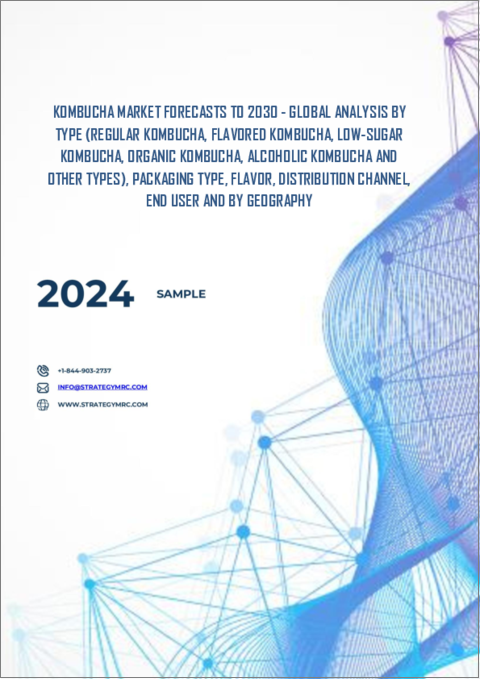 KOMBUCHA MARKET FORECASTS TO 2030 - GLOBAL ANALYSIS BY TYPE (REGULAR KOMBUCHA, FLAVORED KOMBUCHA, LOW-SUGAR KOMBUCHA, ORGANIC KOMBUCHA, ALCOHOLIC KOMBUCHA AND OTHER TYPES), PACKAGING TYPE, FLAVOR, DISTRIBUTION CHANNEL, END USER AND BY GEOGRAPHY

2024

SAMPLE

+1-844-903-2737

INFO@STRATEGYMRC.COM

WWW.STRATEGYMRC.COM